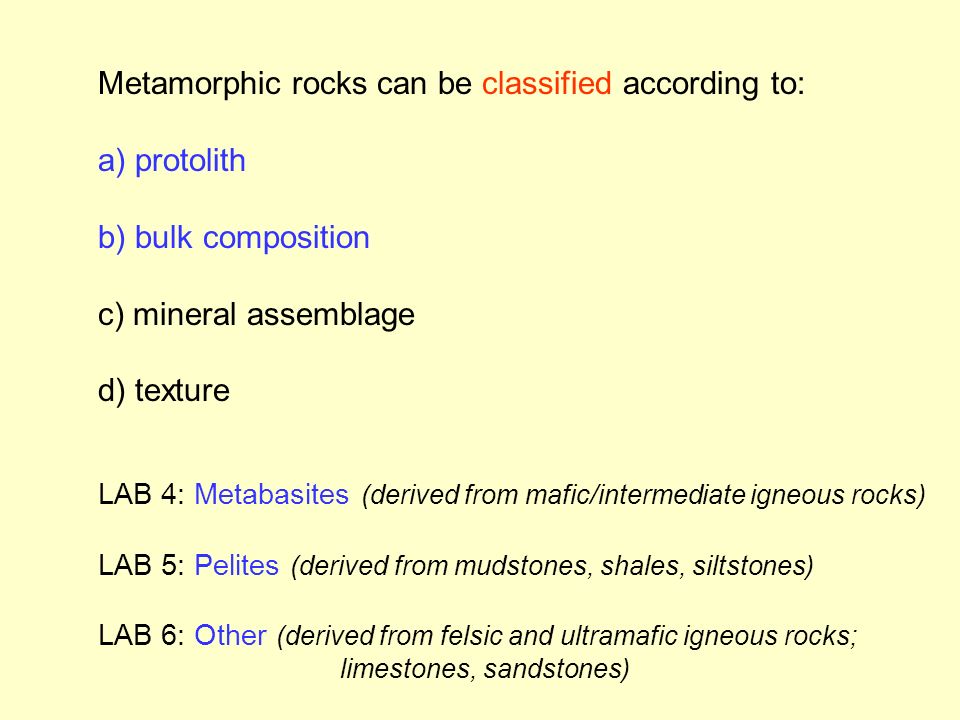 Metamorphic rocks can be classified according to:

a) protolith

b) bulk composition

c) mineral assemblage

d) texture

LAB 4: Metabasites (derived from mafic/intermediate igneous rocks)

LAB 5: Pelites (derived from mudstones, shales, siltstones)

LAB 6: Other (derived from felsic and ultramafic igneous rocks; limestones, sandstones)